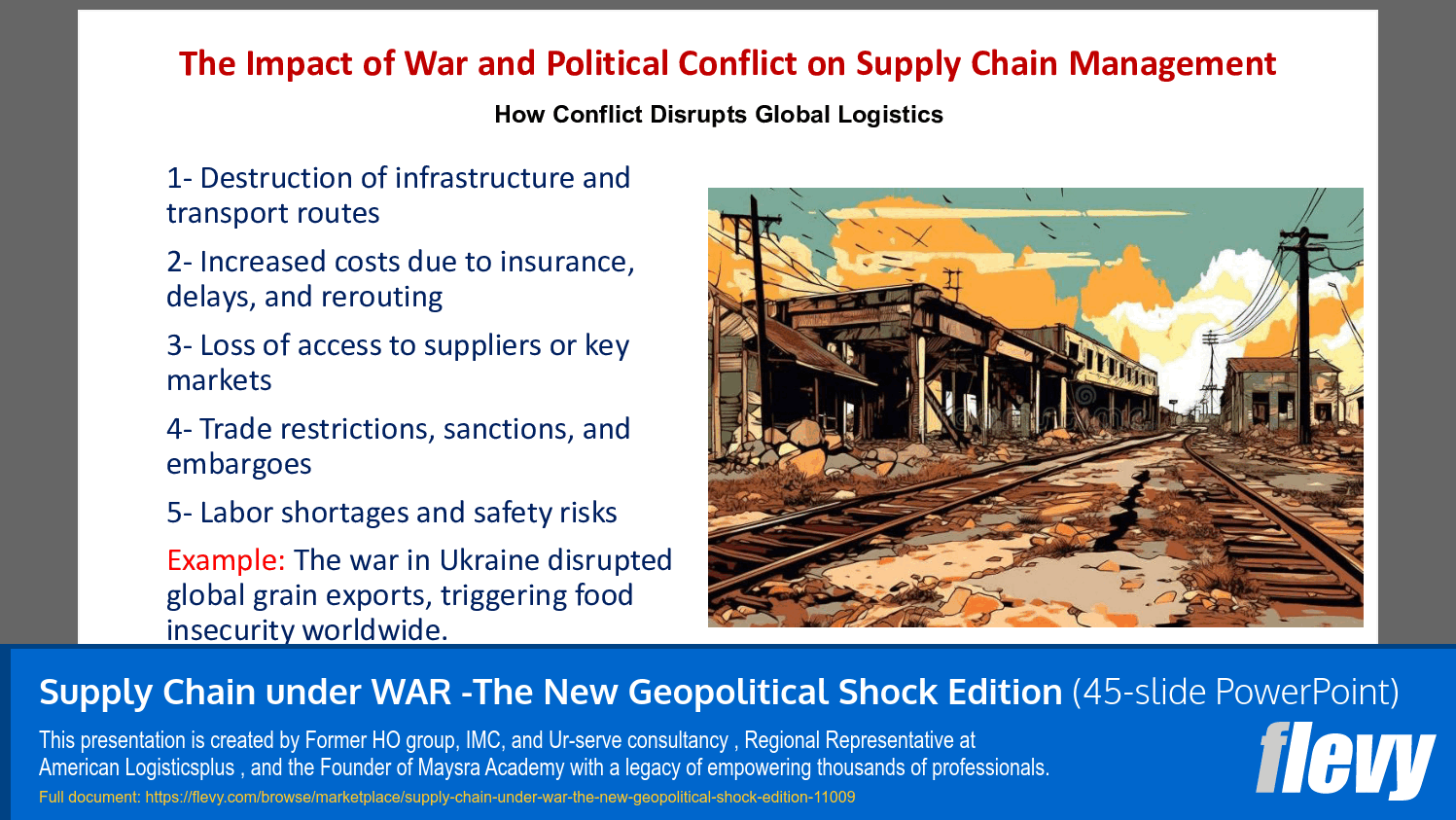 The Impact of War and Political Conflict on Supply Chain Management

How Conflict Disrupts Global Logistics

1- Destruction of infrastructure and transport routes

2- Increased costs due to insurance, delays, and rerouting

3- Loss of access to suppliers or key markets

4- Trade restrictions, sanctions, and embargoes

5- Labor shortages and safety risks

Example: The war in Ukraine disrupted global grain exports, triggering food insecurity worldwide.

Supply Chain under WAR -The New Geopolitical Shock Edition (45-slide PowerPoint)

This presentation is created by Former HO group, IMC, and Ur-serve consultancy , Regional Representative at American Logisticsplus , and the Founder of Maysra Academy with a legacy of empowering thousands of professionals.

Full document: https://flevy.com/browse/marketplace/supply-chain-under-war-the-new-geopolitical-shock-edition-11009

flevy